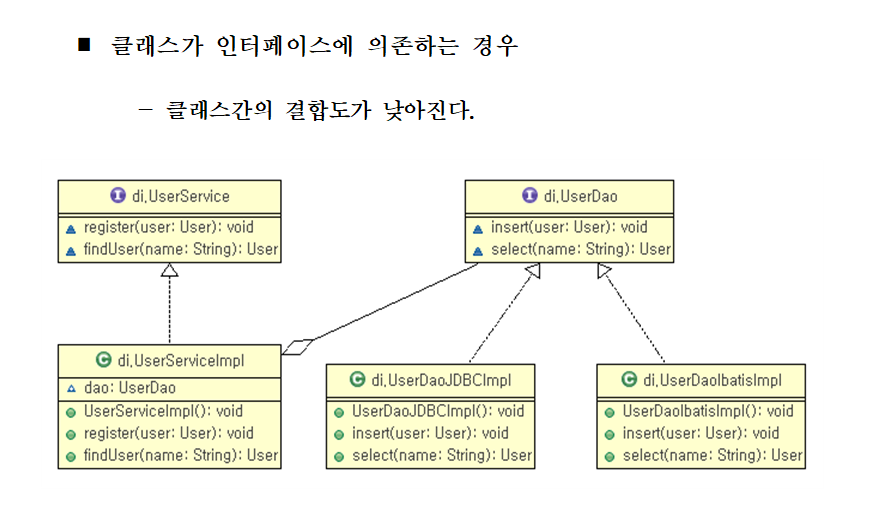 ■ 클래스가 인터페이스에 의존하는 경우

– 클래스간의 결합도가 낮아진다.

di.UserService
register(user: User): void
findUser(name: String): User

di.UserDao
insert(user: User): void
select(name: String): User

di.UserServiceImpl
dao: UserDao
UserServiceImpl(): void
register(user: User): void
findUser(name: String): User

di.UserDaoJDBCImpl
UserDaoJDBCImpl(): void
insert(user: User): void
select(name: String): User

di.UserDaoIbatisImpl
UserDaoIbatisImpl(): void
insert(user: User): void
select(name: String): User